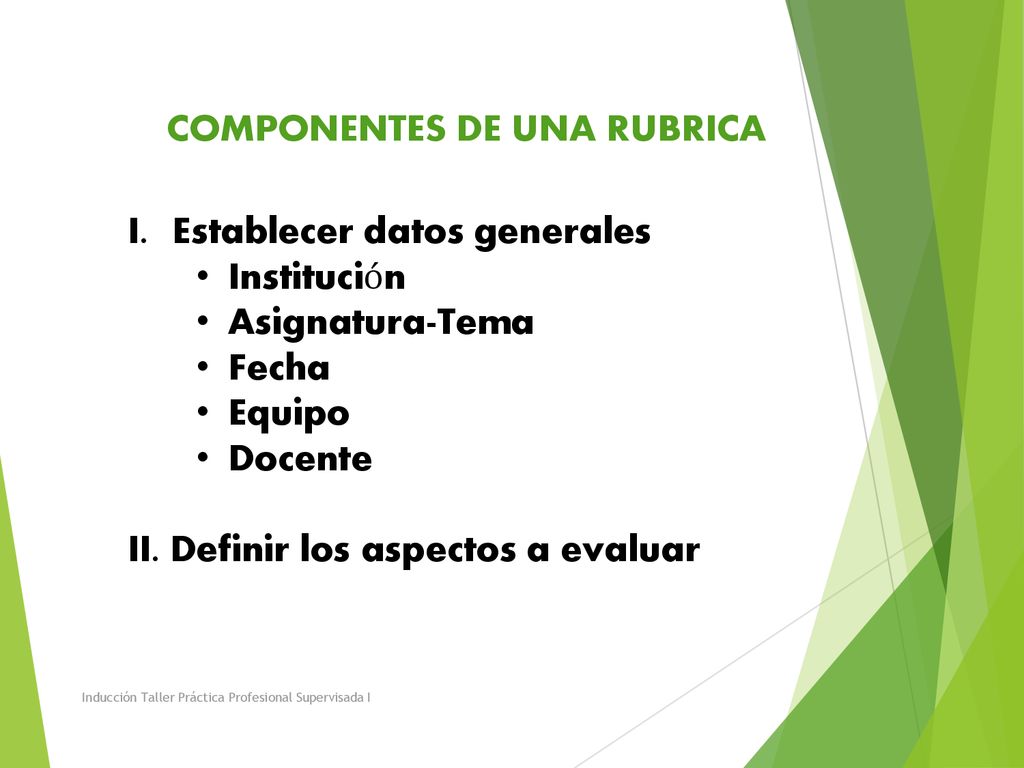 COMPONENTES DE UNA RUBRICA

I. Establecer datos generales
• Institución
• Asignatura-Tema
• Fecha
• Equipo
• Docente

II. Definir los aspectos a evaluar

Inducción Taller Práctica Profesional Supervisada I